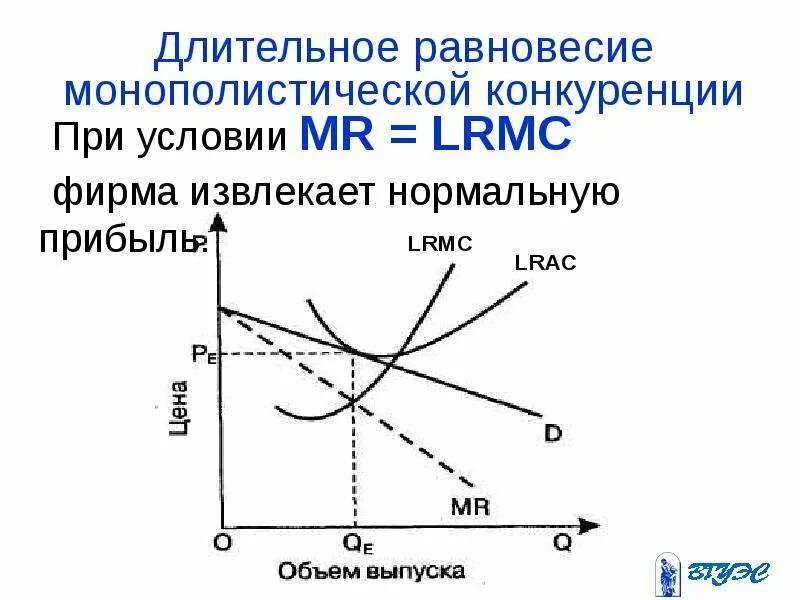 Длительное равновесие монополистической конкуренции

При условии MR = LRMC

фирма извлекает нормальную прибыль.

P

LRMC

LRAC

$P_E$

Цена

D

MR

O

$Q_E$

Q

Объем выпуска

ВГУЭС